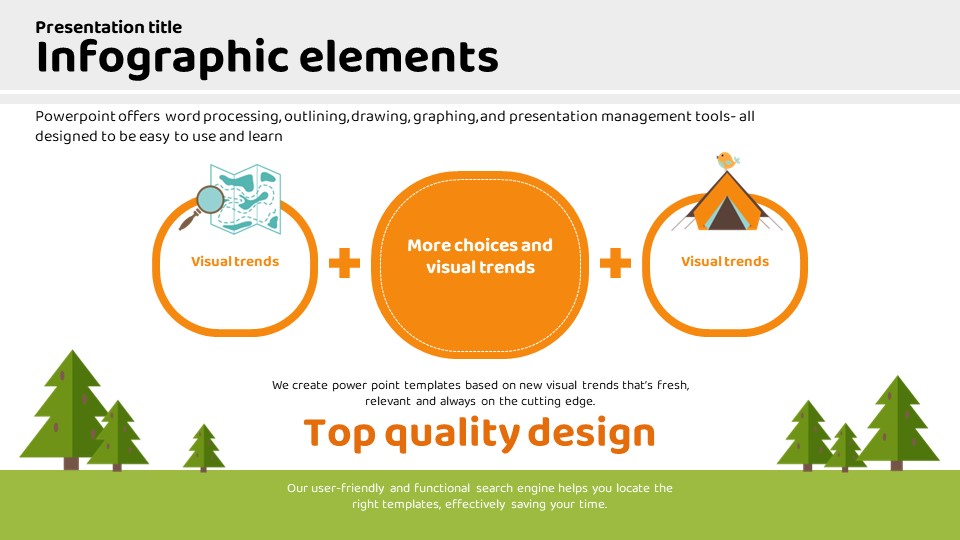 Presentation title

Infographic elements

Powerpoint offers word processing, outlining, drawing, graphing, and presentation management tools- all designed to be easy to use and learn

Visual trends

More choices and visual trends

Visual trends

We create power point templates based on new visual trends that's fresh, relevant and always on the cutting edge.

Top quality design

Our user-friendly and functional search engine helps you locate the right templates, effectively saving your time.